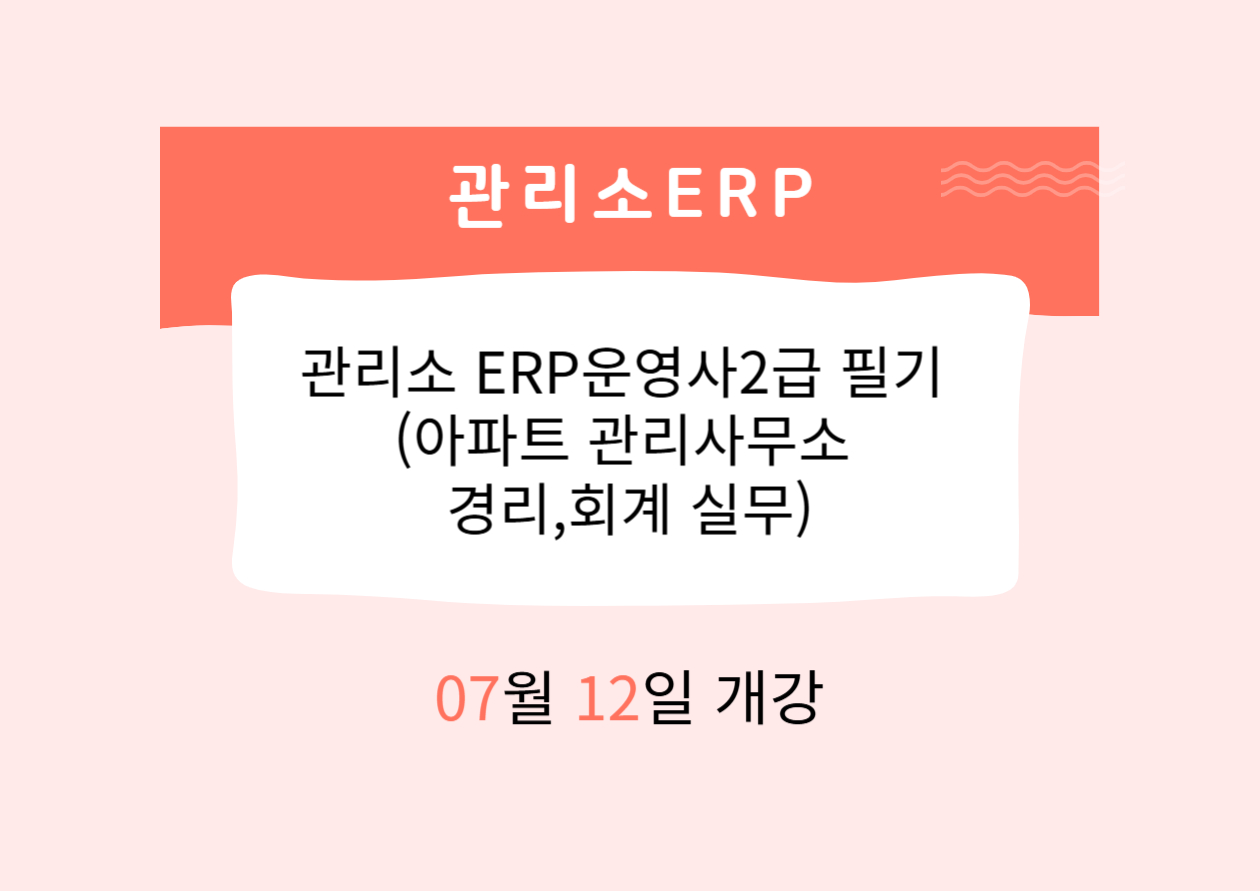 관리소ERP

관리소 ERP운영사2급 필기 (아파트 관리사무소 경리,회계 실무)

07월 12일 개강